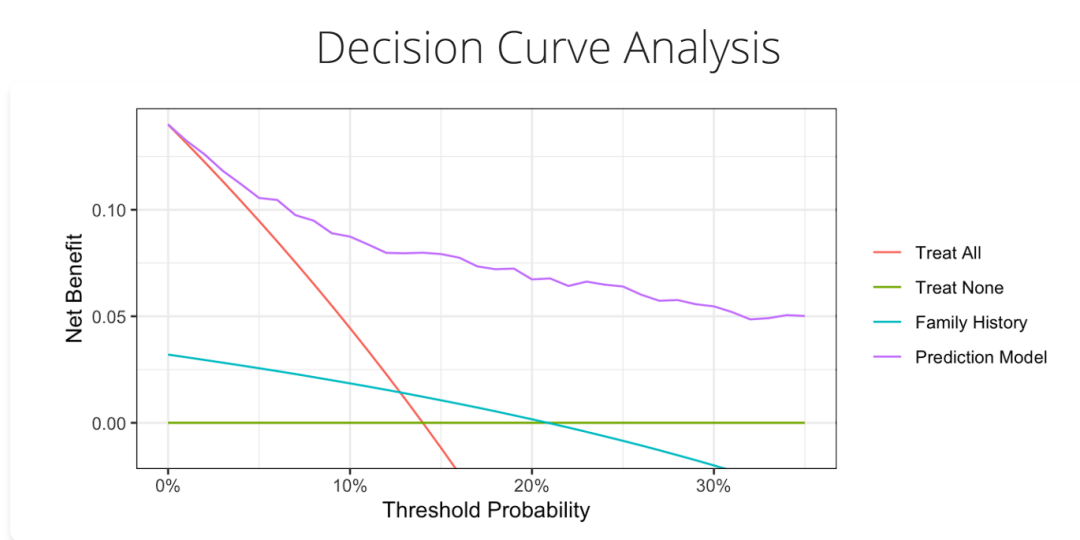 Decision Curve Analysis

Net Benefit

0.10
0.05
0.00

0%
10%
20%
30%

Threshold Probability

Treat All
Treat None
Family History
Prediction Model